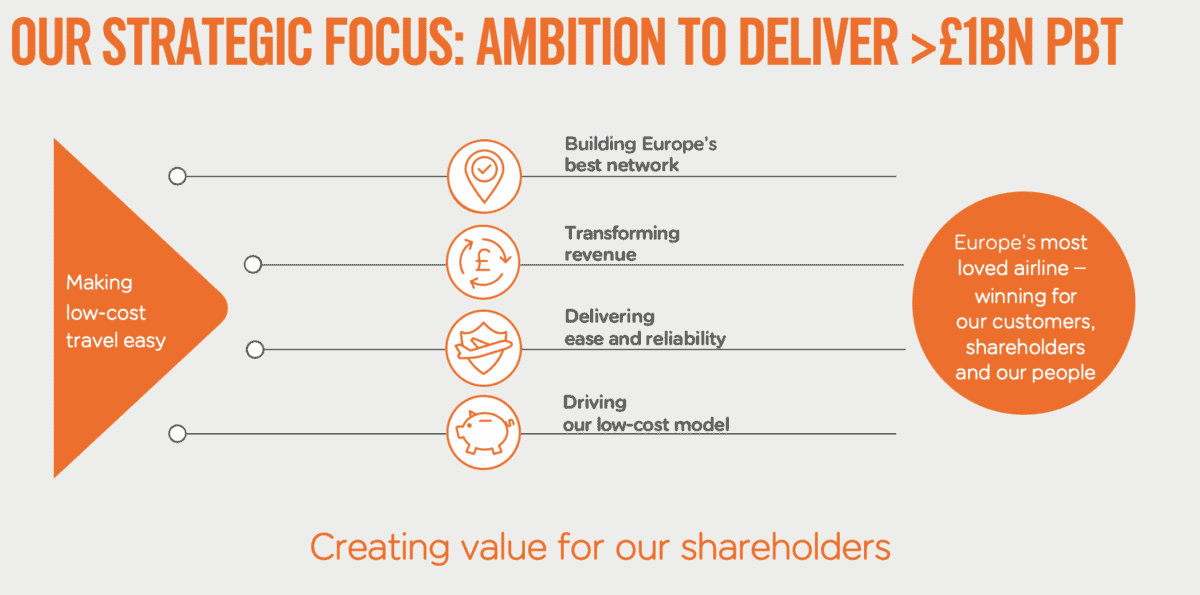 OUR STRATEGIC FOCUS: AMBITION TO DELIVER >£1BN PBT

Making low-cost travel easy

Building Europe's best network

Transforming revenue

Delivering ease and reliability

Driving our low-cost model

Europe's most loved airline – winning for our customers, shareholders and our people

Creating value for our shareholders